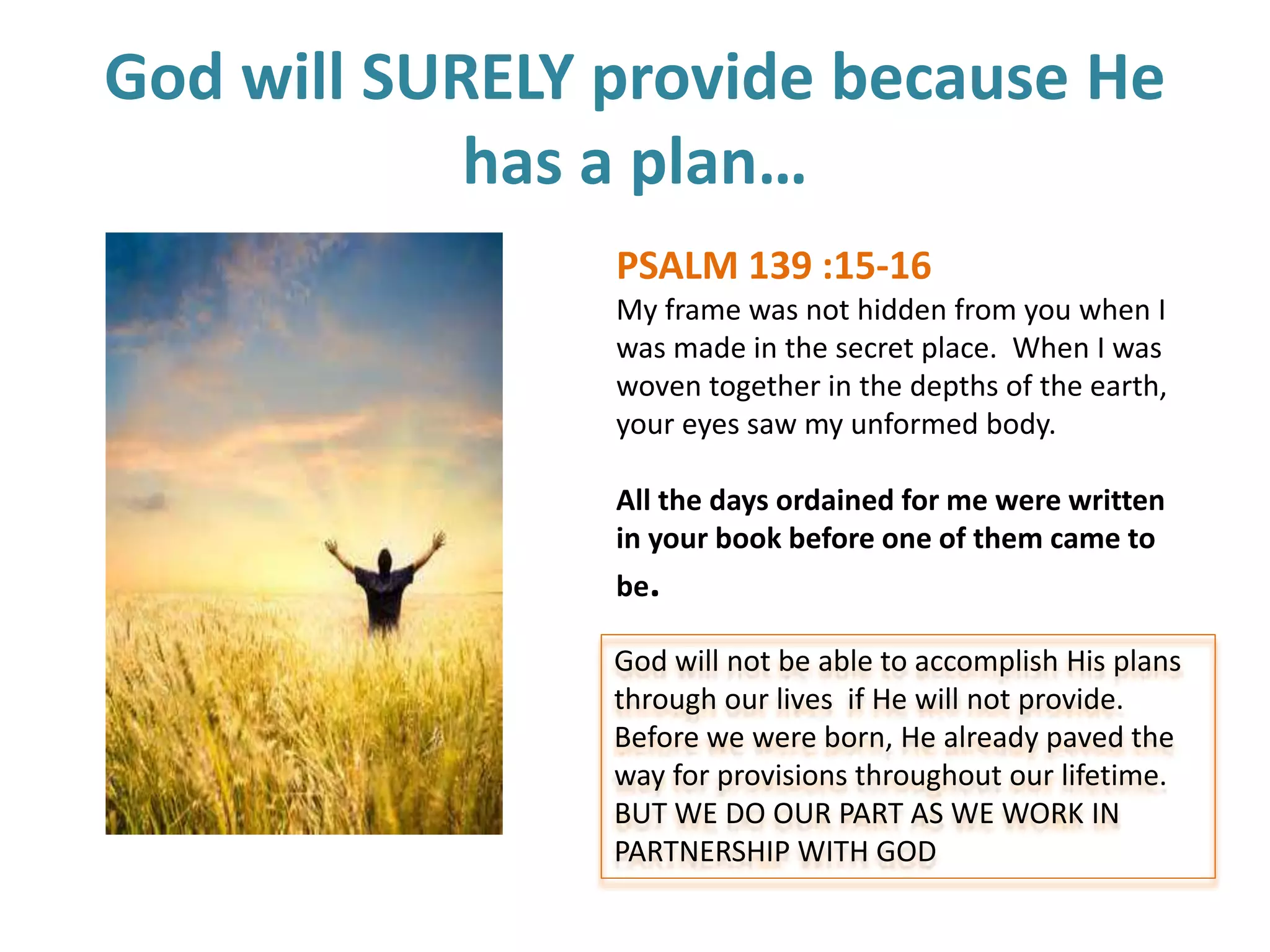 God will SURELY provide because He has a plan…

PSALM 139 :15-16

My frame was not hidden from you when I was made in the secret place. When I was woven together in the depths of the earth, your eyes saw my unformed body.

All the days ordained for me were written in your book before one of them came to be.

God will not be able to accomplish His plans through our lives if He will not provide. Before we were born, He already paved the way for provisions throughout our lifetime. BUT WE DO OUR PART AS WE WORK IN PARTNERSHIP WITH GOD